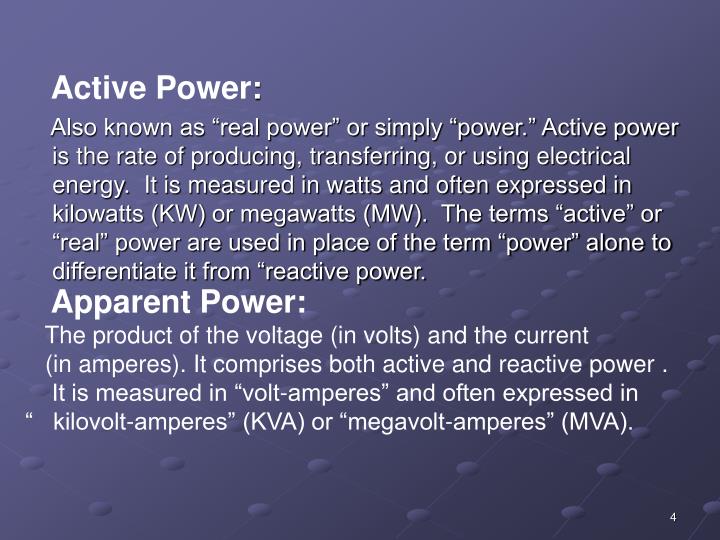 Active Power:

Also known as “real power” or simply “power.” Active power is the rate of producing, transferring, or using electrical energy. It is measured in watts and often expressed in kilowatts (KW) or megawatts (MW). The terms “active” or “real” power are used in place of the term “power” alone to differentiate it from “reactive power.

Apparent Power:

The product of the voltage (in volts) and the current (in amperes). It comprises both active and reactive power . It is measured in “volt-amperes” and often expressed in “ kilovolt-amperes” (KVA) or “megavolt-amperes” (MVA).

4